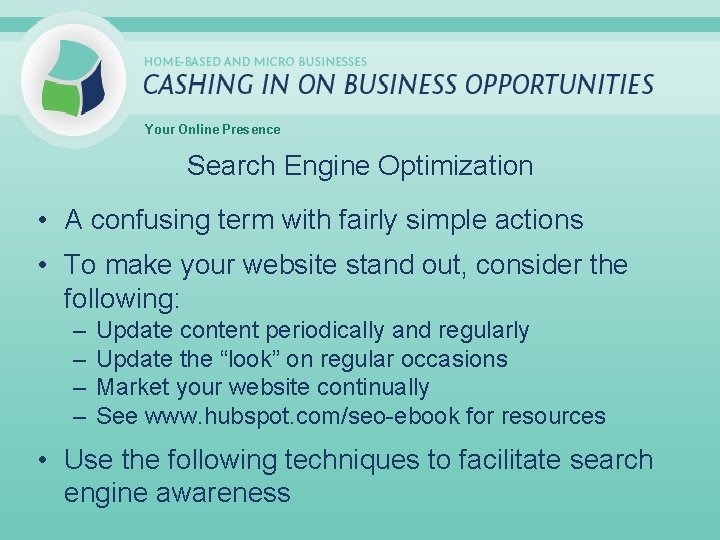 HOME-BASED AND MICRO BUSINESSES
CASHING IN ON BUSINESS OPPORTUNITIES

Your Online Presence

Search Engine Optimization

• A confusing term with fairly simple actions
• To make your website stand out, consider the following:
– Update content periodically and regularly
– Update the “look” on regular occasions
– Market your website continually
– See www.hubspot.com/seo-ebook for resources
• Use the following techniques to facilitate search engine awareness